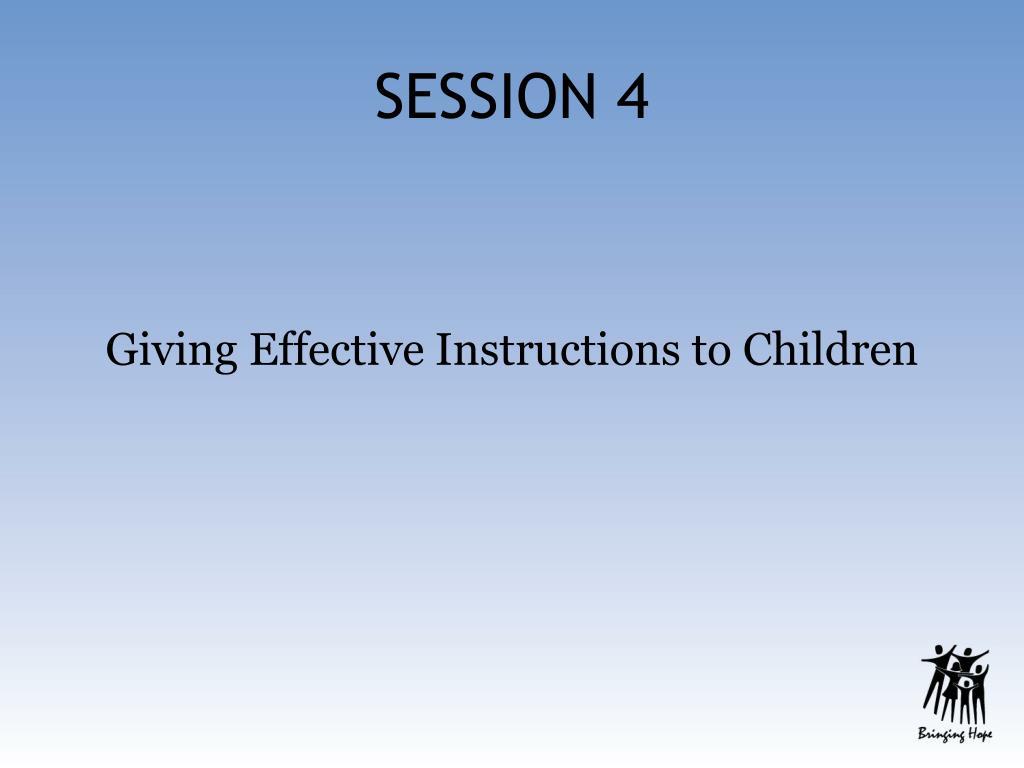 SESSION 4

Giving Effective Instructions to Children

Bringing Hope